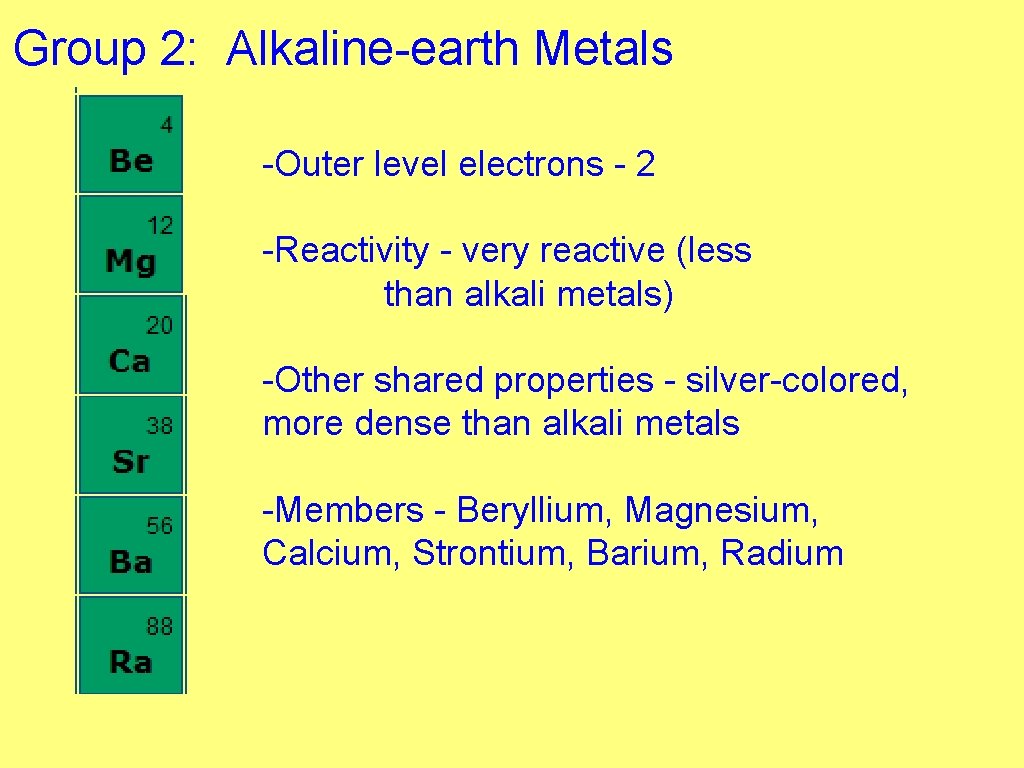 Group 2: Alkaline-earth Metals

4
Be

12
Mg

20
Ca

38
Sr

56
Ba

88
Ra

-Outer level electrons - 2

-Reactivity - very reactive (less than alkali metals)

-Other shared properties - silver-colored, more dense than alkali metals

-Members - Beryllium, Magnesium, Calcium, Strontium, Barium, Radium